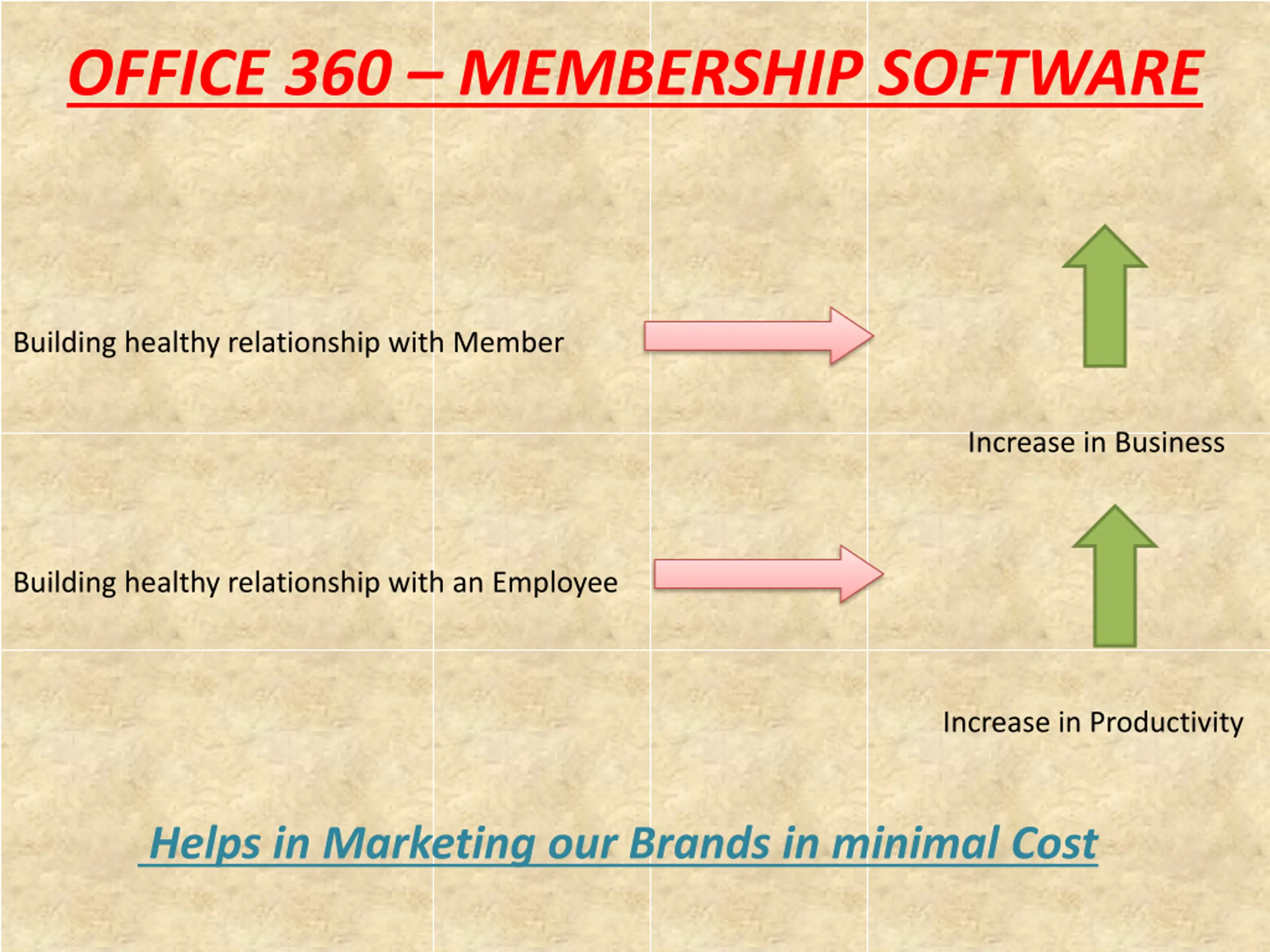 OFFICE 360 – MEMBERSHIP SOFTWARE

Building healthy relationship with Member

Increase in Business

Building healthy relationship with an Employee

Increase in Productivity

Helps in Marketing our Brands in minimal Cost